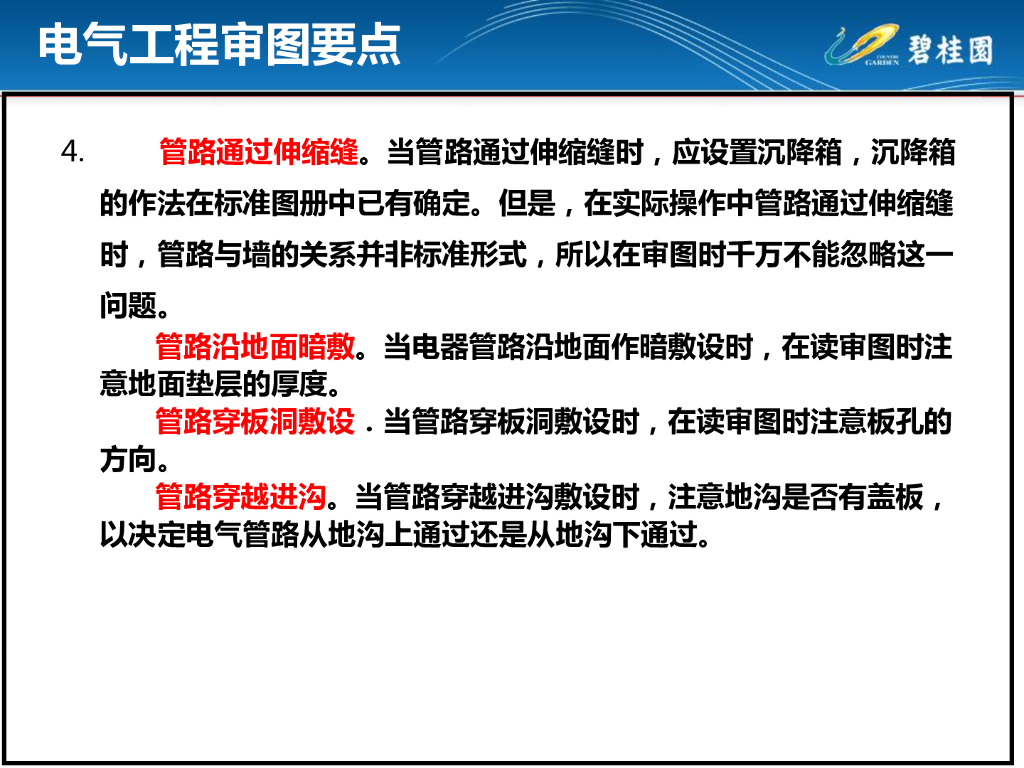 电气工程审图要点

COUNTRY GARDEN 碧桂园

4. 管路通过伸缩缝。当管路通过伸缩缝时，应设置沉降箱，沉降箱的作法在标准图册中已有确定。但是，在实际操作中管路通过伸缩缝时，管路与墙的关系并非标准形式，所以在审图时千万不能忽略这一问题。

管路沿地面暗敷。当电器管路沿地面作暗敷设时，在读审图时注意地面垫层的厚度。

管路穿板洞敷设．当管路穿板洞敷设时，在读审图时注意板孔的方向。

管路穿越进沟。当管路穿越进沟敷设时，注意地沟是否有盖板，以决定电气管路从地沟上通过还是从地沟下通过。